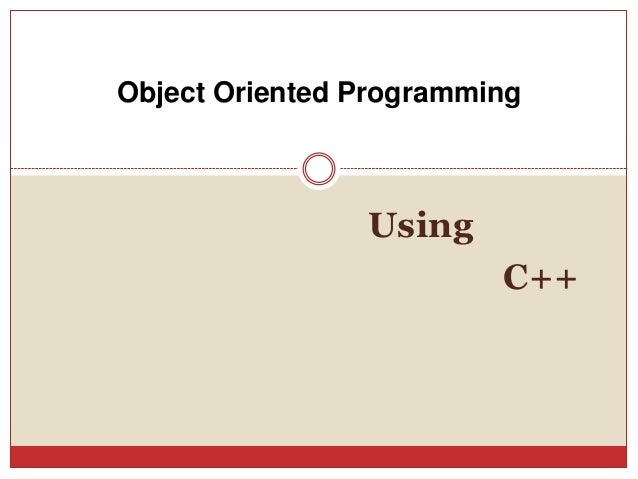 Object Oriented Programming

Using

C++